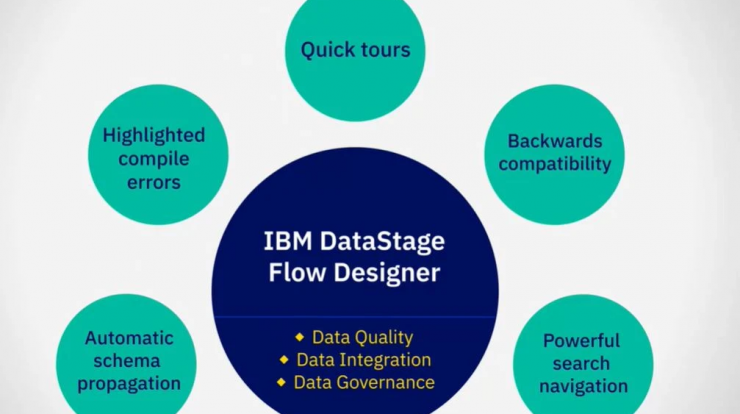 Quick tours

Highlighted compile errors

Backwards compatibility

IBM DataStage Flow Designer

◆ Data Quality
◆ Data Integration
◆ Data Governance

Automatic schema propagation

Powerful search navigation